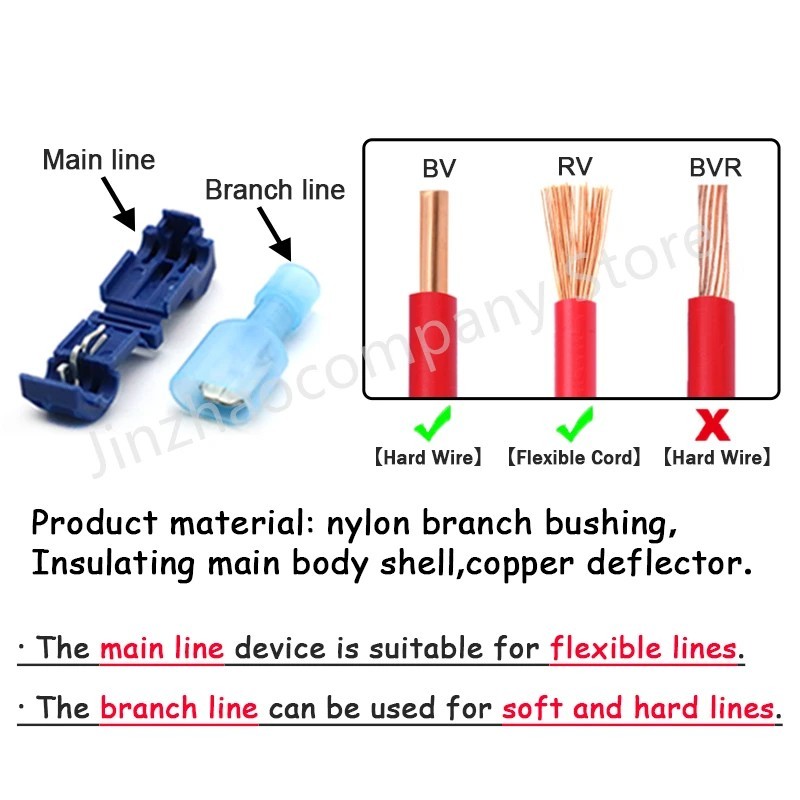 Main line

Branch line

BV

RV

BVR

Jinzhaocompany Store

【Hard Wire】 【Flexible Cord】 【Hard Wire】

Product material: nylon branch bushing, Insulating main body shell,copper deflector.

· The main line device is suitable for flexible lines.

· The branch line can be used for soft and hard lines.